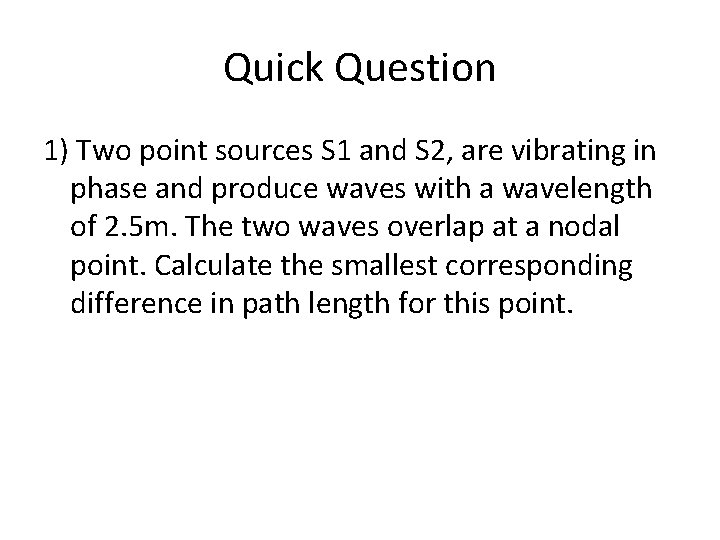 Quick Question

1) Two point sources S1 and S2, are vibrating in phase and produce waves with a wavelength of 2.5m. The two waves overlap at a nodal point. Calculate the smallest corresponding difference in path length for this point.